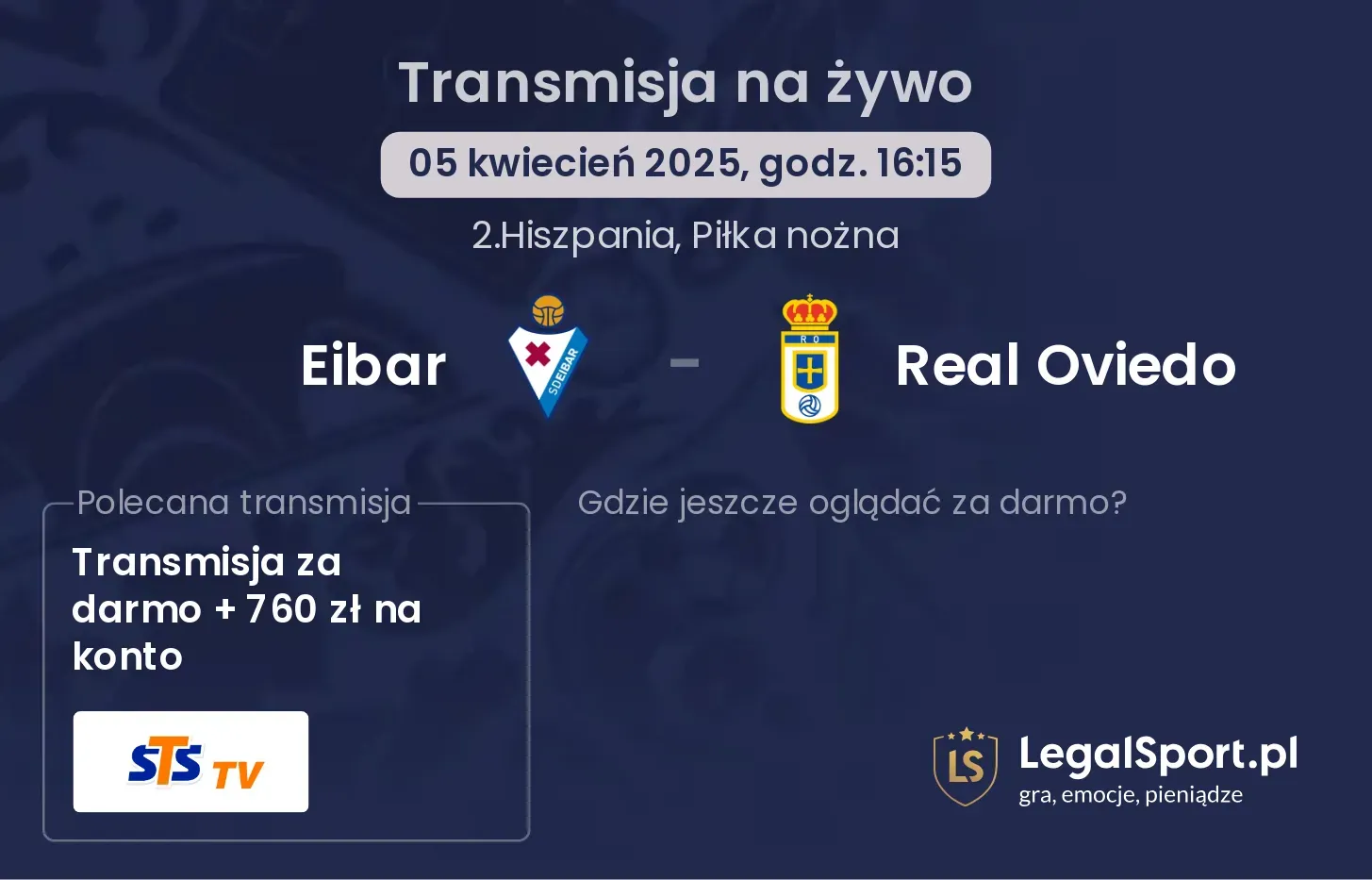 Transmisja na żywo

05 kwiecień 2025, godz. 16:15

2.Hiszpania, Piłka nożna

Eibar

SDEIBAR

-

RO

Real Oviedo

Polecana transmisja

Transmisja za darmo + 760 zł na konto

STS TV

Gdzie jeszcze oglądać za darmo?

LS

LegalSport.pl
gra, emocje, pieniądze